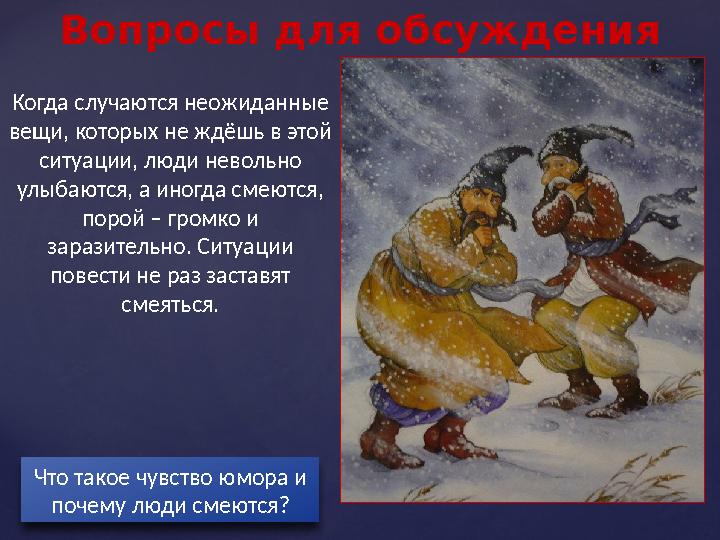 Вопросы для обсуждения

Когда случаются неожиданные вещи, которых не ждёшь в этой ситуации, люди невольно улыбаются, а иногда смеются, порой – громко и заразительно. Ситуации повести не раз заставят смеяться.

Что такое чувство юмора и почему люди смеются?